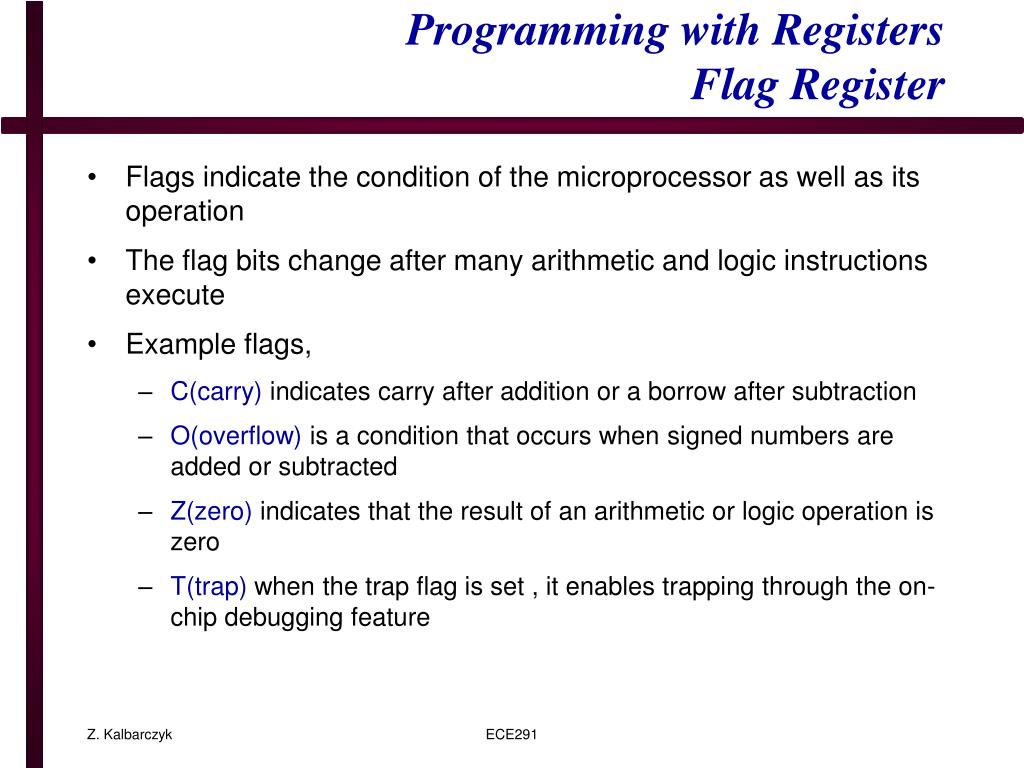 Programming with Registers
Flag Register

• Flags indicate the condition of the microprocessor as well as its operation
• The flag bits change after many arithmetic and logic instructions execute
• Example flags,
– C(carry) indicates carry after addition or a borrow after subtraction
– O(overflow) is a condition that occurs when signed numbers are added or subtracted
– Z(zero) indicates that the result of an arithmetic or logic operation is zero
– T(trap) when the trap flag is set , it enables trapping through the on-chip debugging feature

Z. Kalbarczyk
ECE291